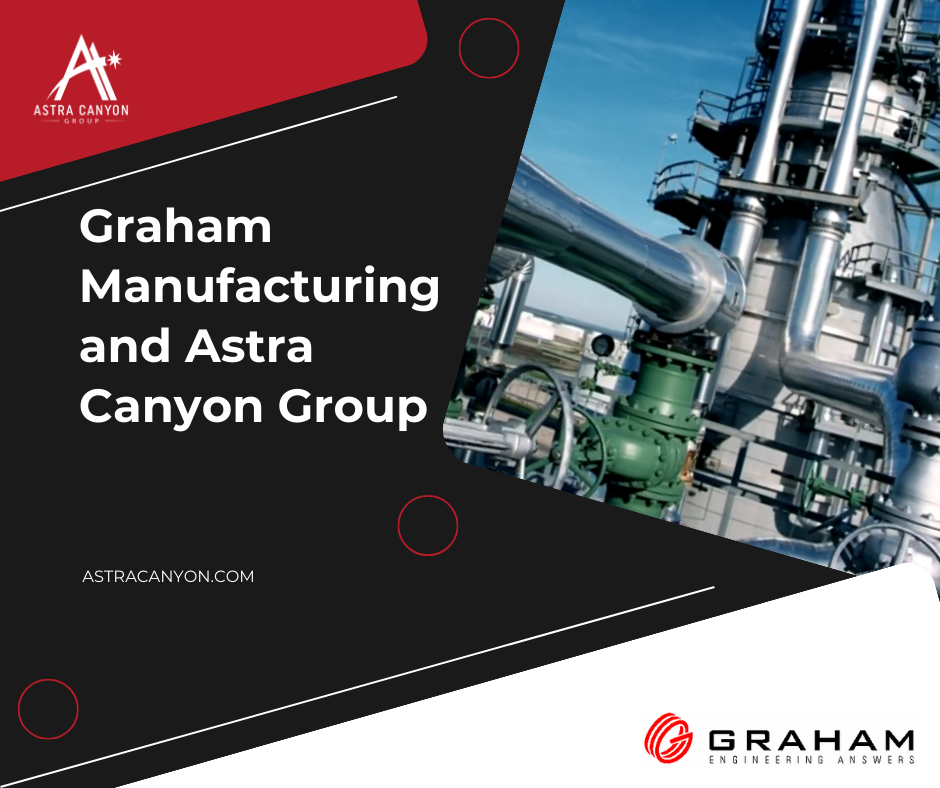 ASTRA CANYON
GROUP

Graham Manufacturing and Astra Canyon Group

ASTRACANYON.COM

GRAHAM
ENGINEERING ANSWERS